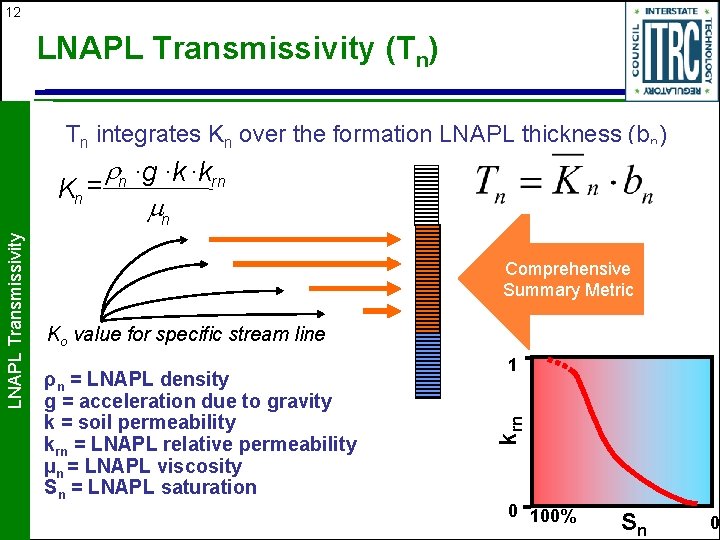 12

LNAPL Transmissivity ($T_n$)

INTERSTATE TECHNOLOGY REGULATORY COUNCIL ITRC

LNAPL Transmissivity

$T_n$ integrates $K_n$ over the formation LNAPL thickness ($b_n$)

$K_n = \frac{\rho_n \cdot g \cdot k \cdot k_{rn}}{\mu_n}$

$T_n = \overline{K}_n \cdot b_n$

Comprehensive Summary Metric

$K_o$ value for specific stream line

$\rho_n$ = LNAPL density
g = acceleration due to gravity
k = soil permeability
$k_{rn}$ = LNAPL relative permeability
$\mu_n$ = LNAPL viscosity
$S_n$ = LNAPL saturation

1
$k_{rn}$
0
100%
$S_n$
0